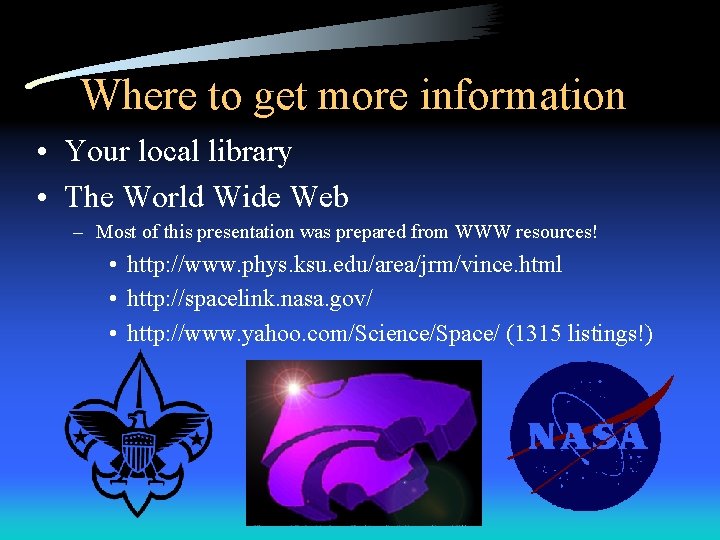 Where to get more information

• Your local library
• The World Wide Web
– Most of this presentation was prepared from WWW resources!
• http://www.phys.ksu.edu/area/jrm/vince.html
• http://spacelink.nasa.gov/
• http://www.yahoo.com/Science/Space/ (1315 listings!)

NASA